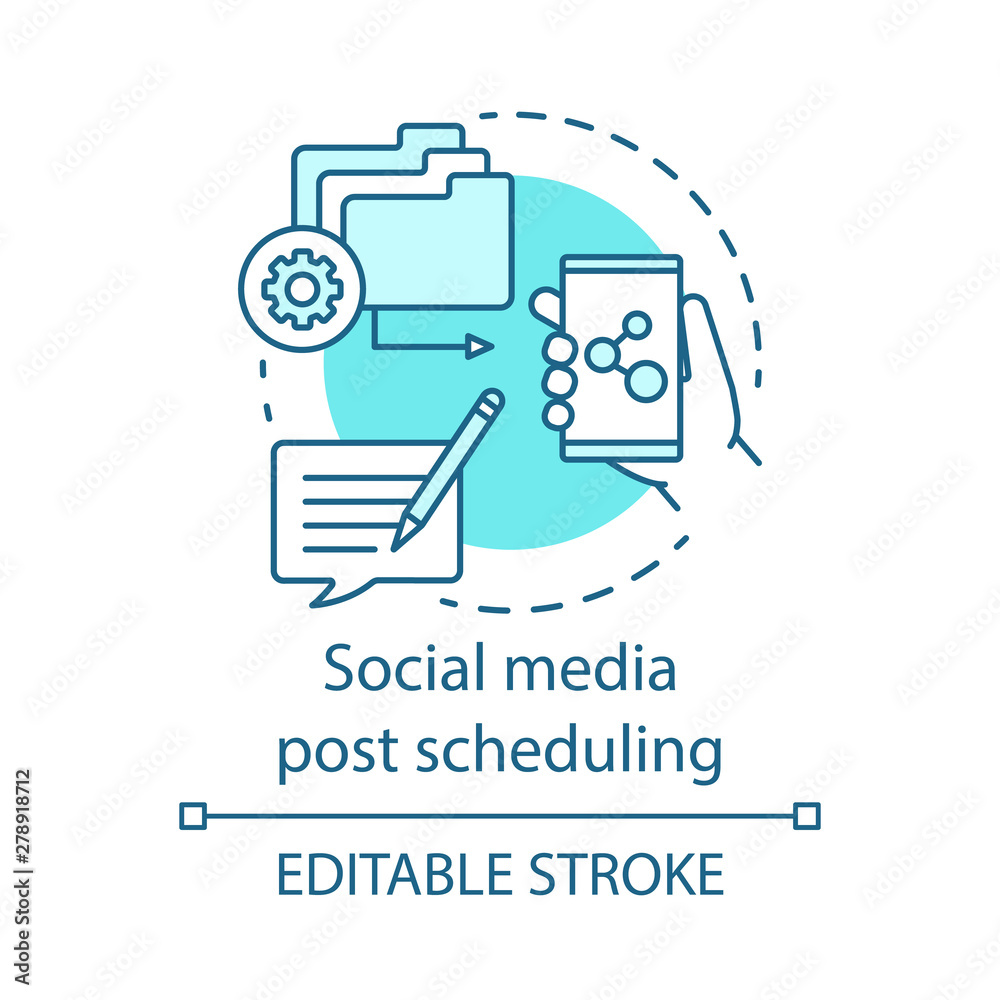 Social media post scheduling

EDITABLE STROKE

Adobe Stock | #278918712